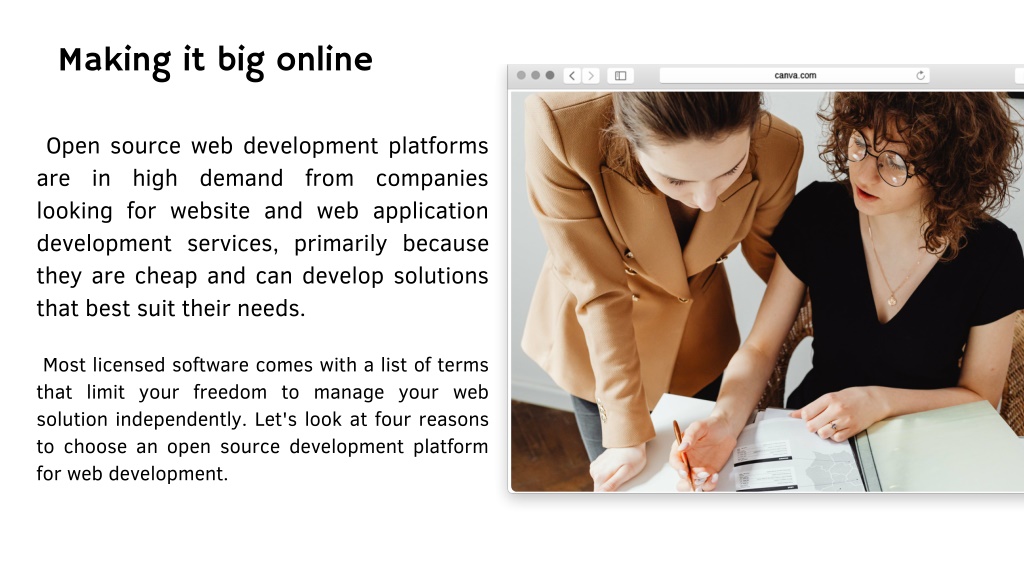 Making it big online

Open source web development platforms are in high demand from companies looking for website and web application development services, primarily because they are cheap and can develop solutions that best suit their needs.

Most licensed software comes with a list of terms that limit your freedom to manage your web solution independently. Let's look at four reasons to choose an open source development platform for web development.

canva.com